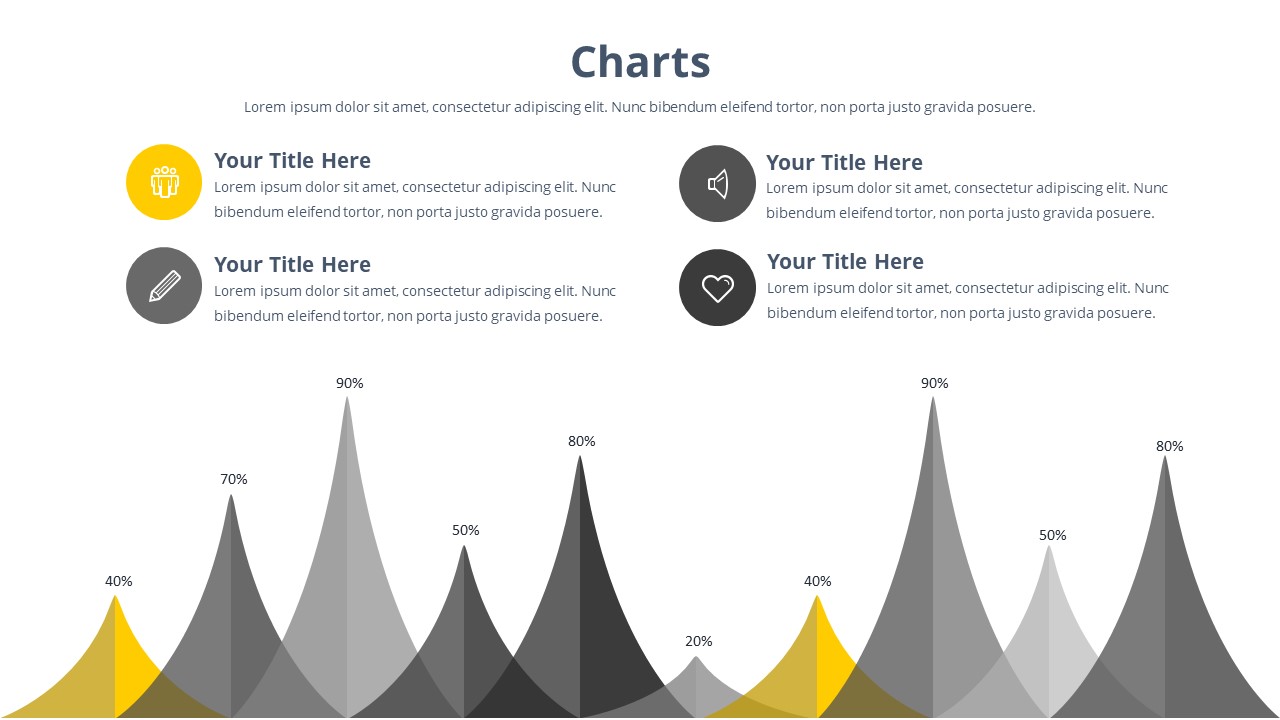 Charts

Lorem ipsum dolor sit amet, consectetur adipiscing elit. Nunc bibendum eleifend tortor, non porta justo gravida posuere.

Your Title Here
Lorem ipsum dolor sit amet, consectetur adipiscing elit. Nunc bibendum eleifend tortor, non porta justo gravida posuere.

Your Title Here
Lorem ipsum dolor sit amet, consectetur adipiscing elit. Nunc bibendum eleifend tortor, non porta justo gravida posuere.

Your Title Here
Lorem ipsum dolor sit amet, consectetur adipiscing elit. Nunc bibendum eleifend tortor, non porta justo gravida posuere.

Your Title Here
Lorem ipsum dolor sit amet, consectetur adipiscing elit. Nunc bibendum eleifend tortor, non porta justo gravida posuere.

40%
70%
90%
50%
80%
20%
40%
90%
50%
80%